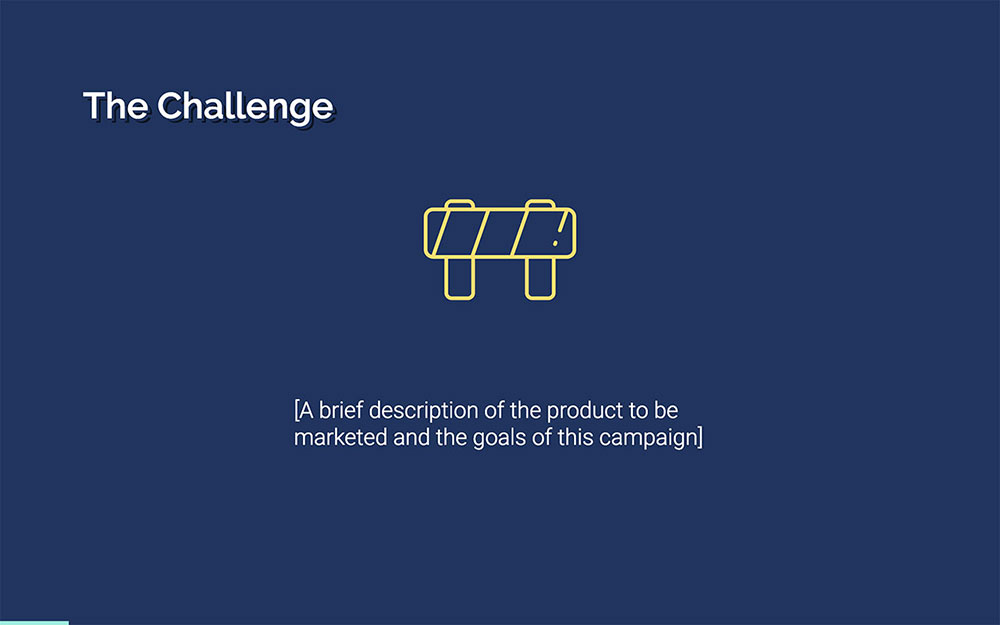 The Challenge

[A brief description of the product to be marketed and the goals of this campaign]